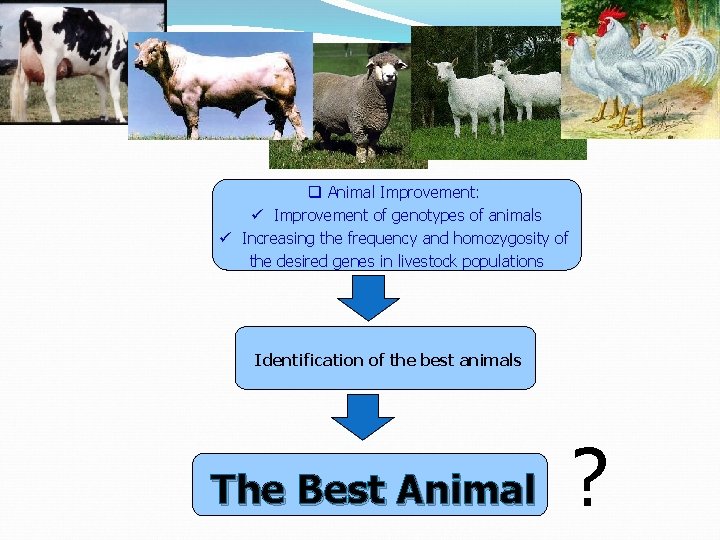 ❑ Animal Improvement:
✓ Improvement of genotypes of animals
✓ Increasing the frequency and homozygosity of the desired genes in livestock populations

Identification of the best animals

The Best Animal ?